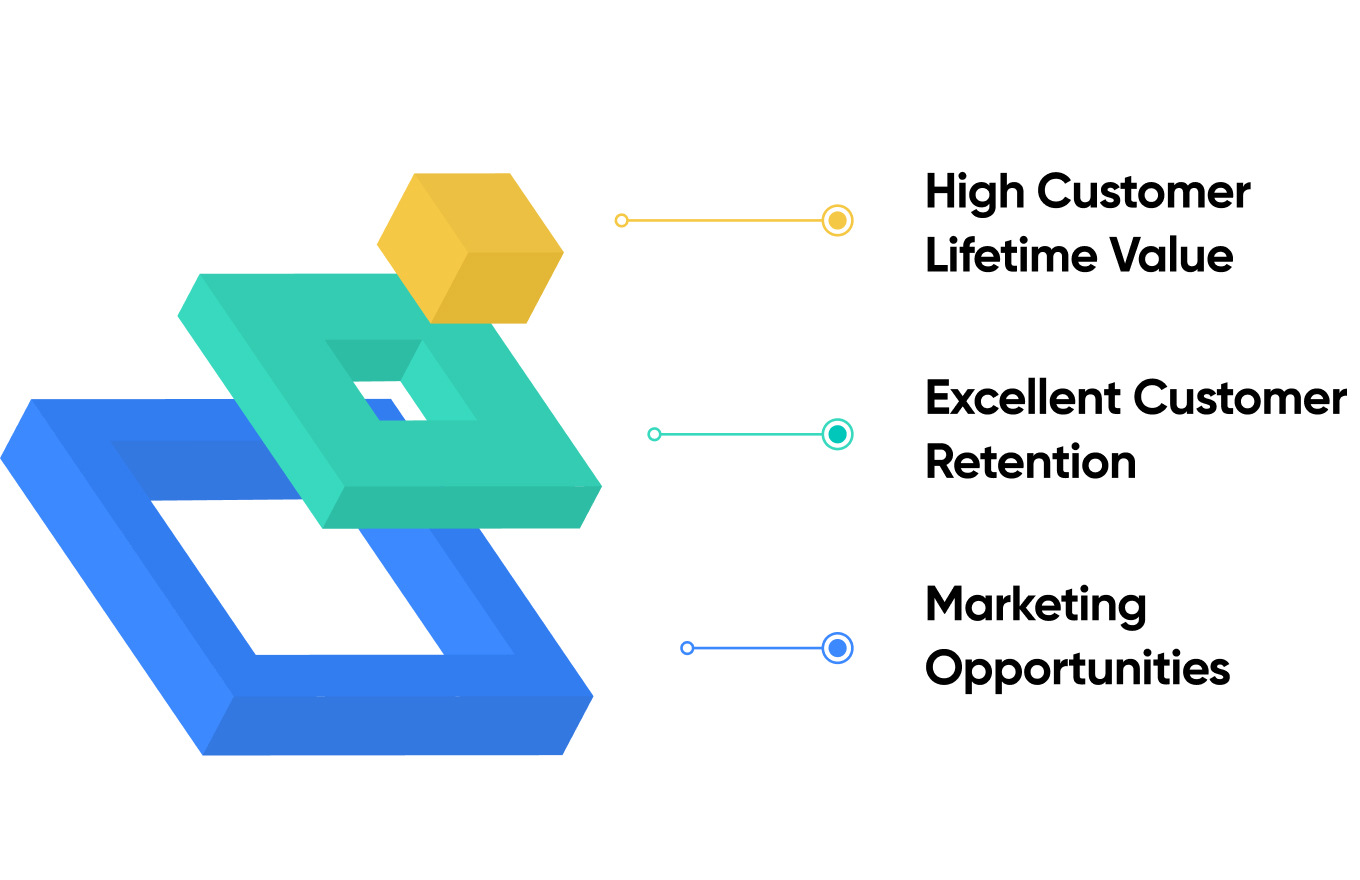 High Customer Lifetime Value

Excellent Customer Retention

Marketing Opportunities